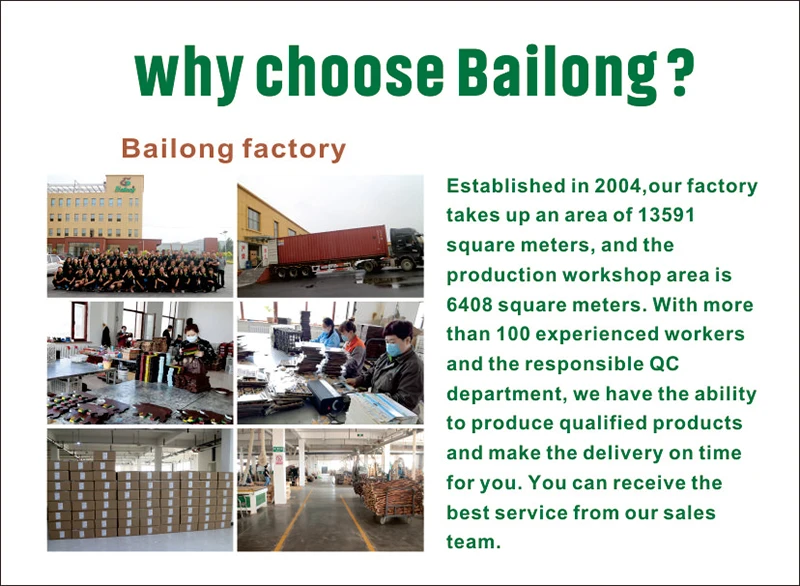 why choose Bailong ?

Bailong factory

Bailong

Established in 2004,our factory takes up an area of 13591 square meters, and the production workshop area is 6408 square meters. With more than 100 experienced workers and the responsible QC department, we have the ability to produce qualified products and make the delivery on time for you. You can receive the best service from our sales team.